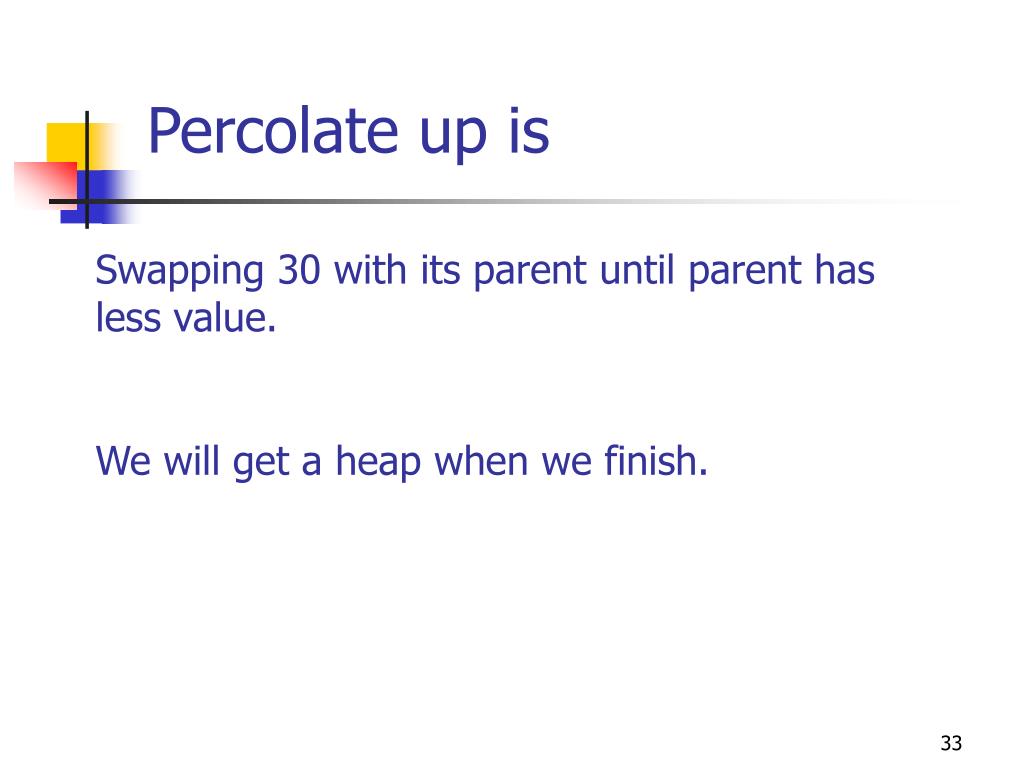 Percolate up is

Swapping 30 with its parent until parent has less value.

We will get a heap when we finish.

33